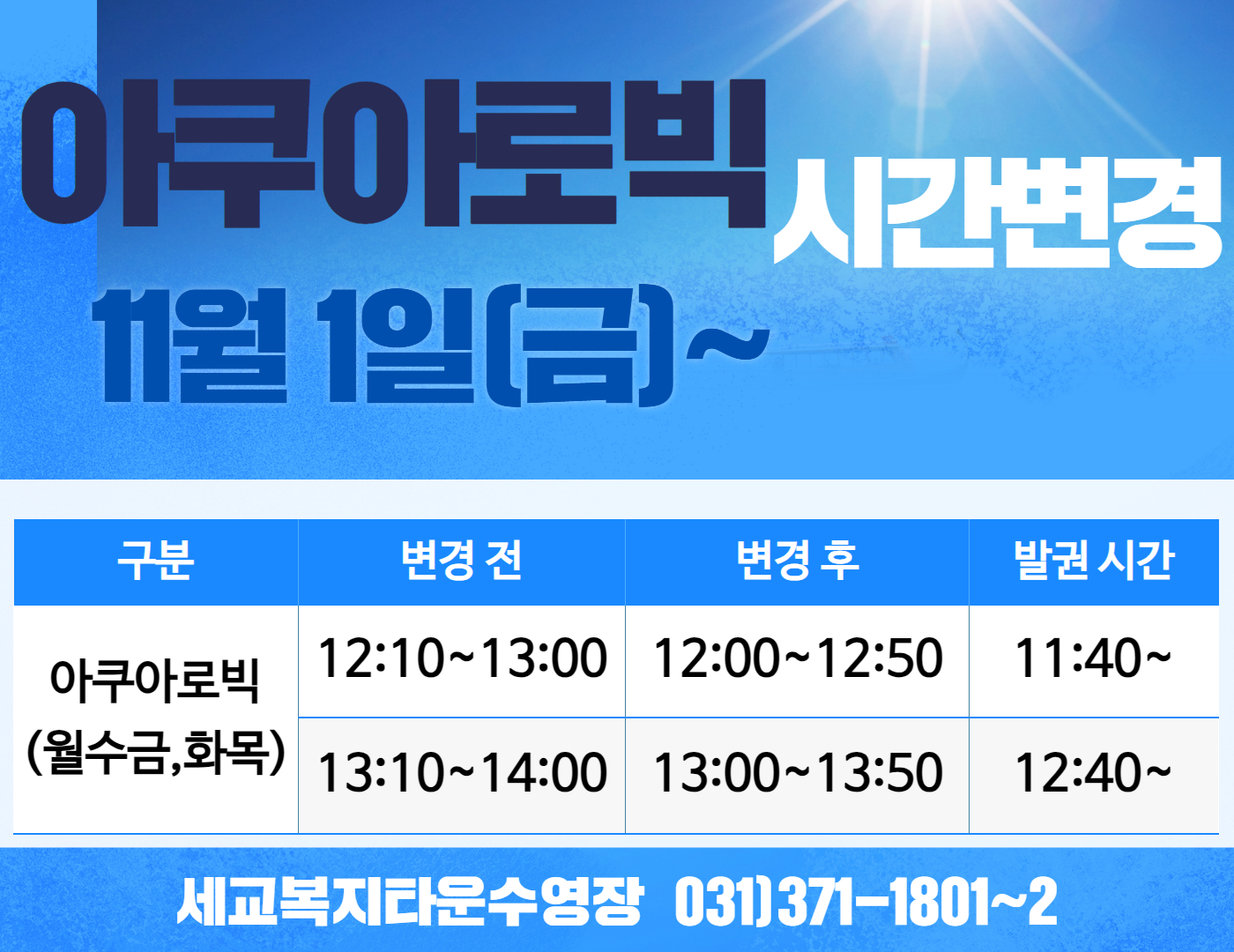 아쿠아로빅 시간변경

11월 1일(금)~

| 구분 | 변경 전 | 변경 후 | 발권 시간 |
|---|---|---|---|
| 아쿠아로빅 (월수금,화목) | 12:10~13:00 | 12:00~12:50 | 11:40~ |
| | 13:10~14:00 | 13:00~13:50 | 12:40~ |

세교복지타운수영장 031)371-1801~2